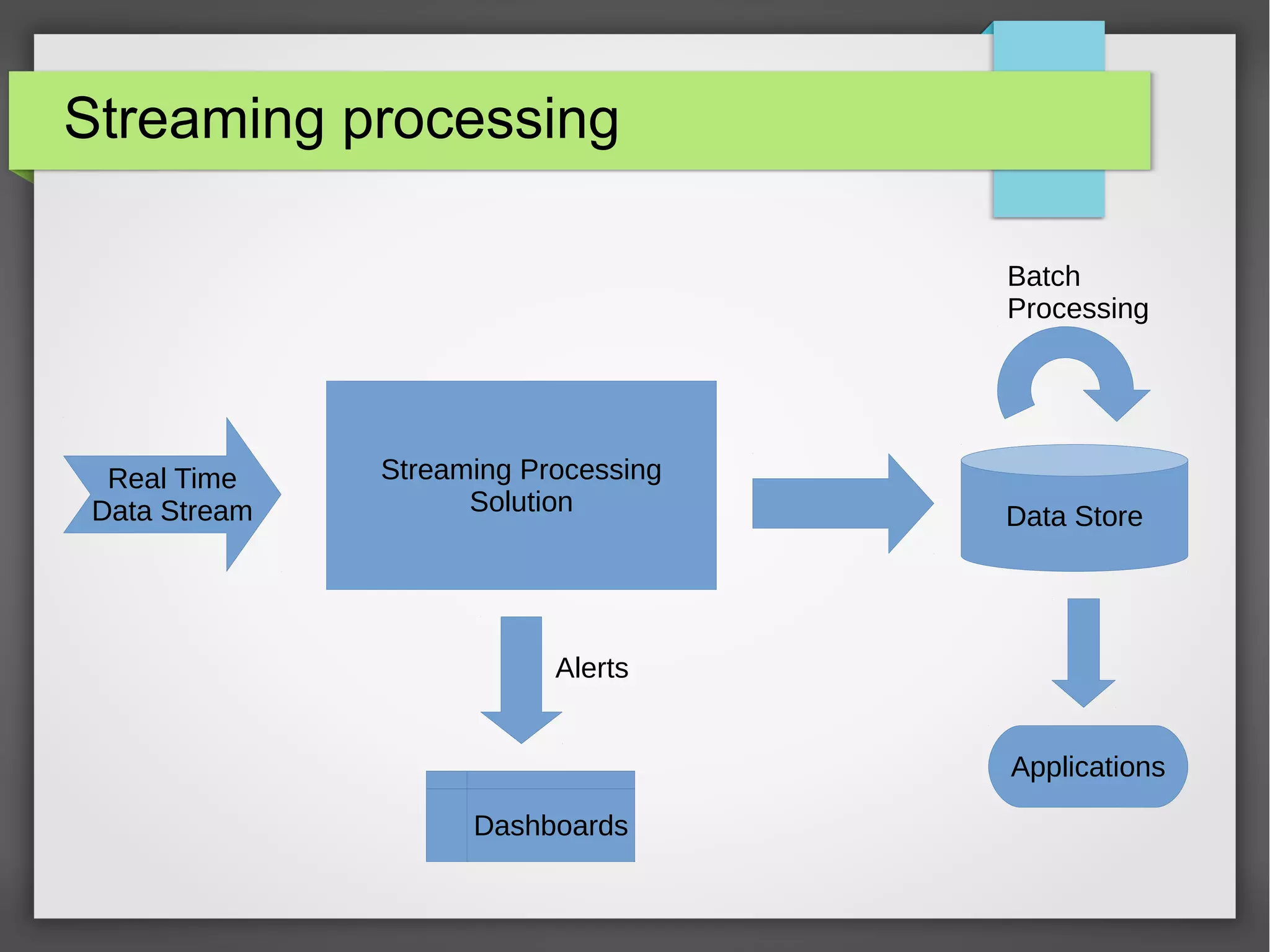 Streaming processing

Batch Processing

Real Time Data Stream

Streaming Processing Solution

Data Store

Alerts

Dashboards

Applications